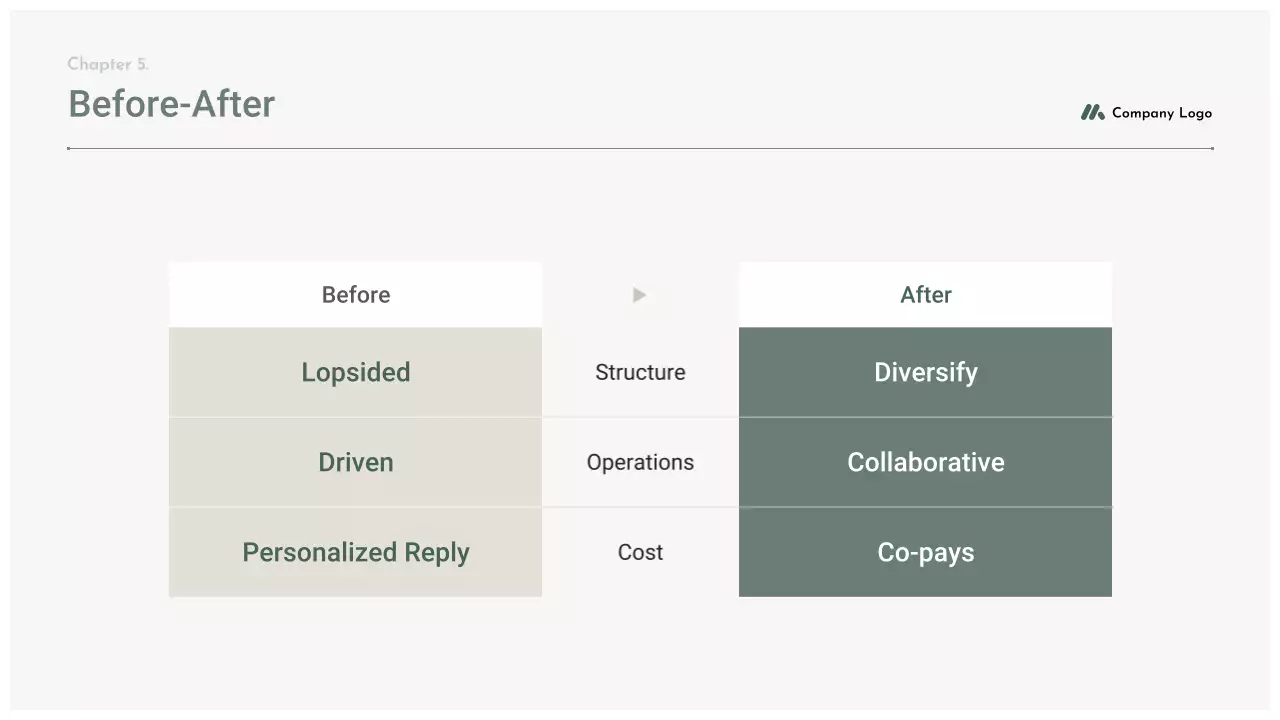 Chapter 5.

Before-After

Company Logo

| Before | ▶ | After |
|---|---|---|
| Lopsided | Structure | Diversify |
| Driven | Operations | Collaborative |
| Personalized Reply | Cost | Co-pays |